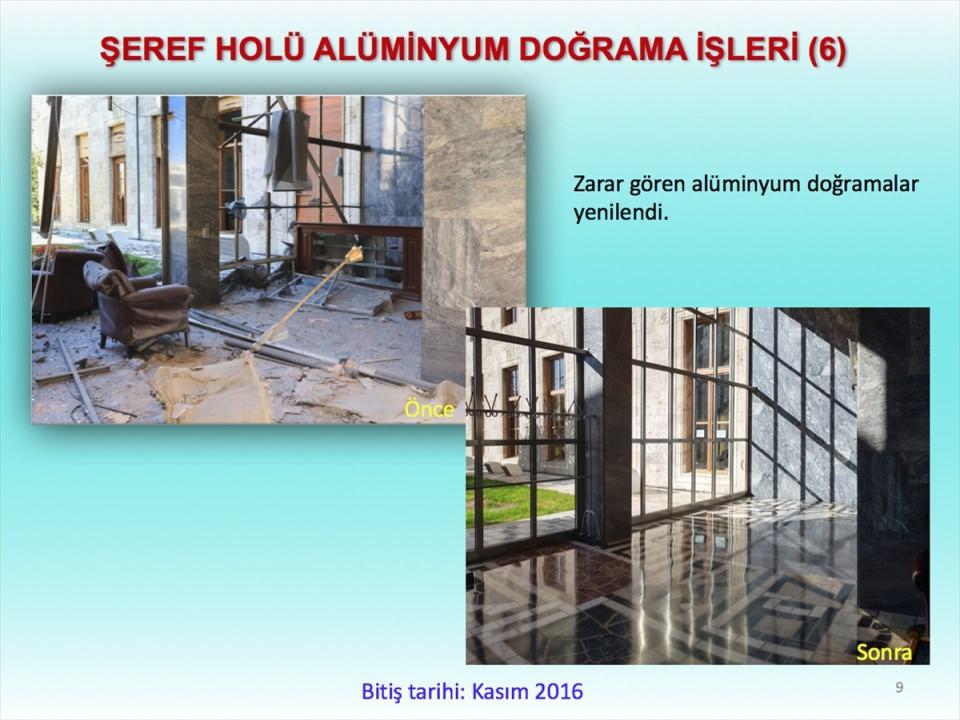 ŞEREF HOLÜ ALÜMİNYUM DOĞRAMA İŞLERİ (6)

Zarar gören alüminyum doğramalar yenilendi.

Önce

Sonra

Bitiş tarihi: Kasım 2016

9